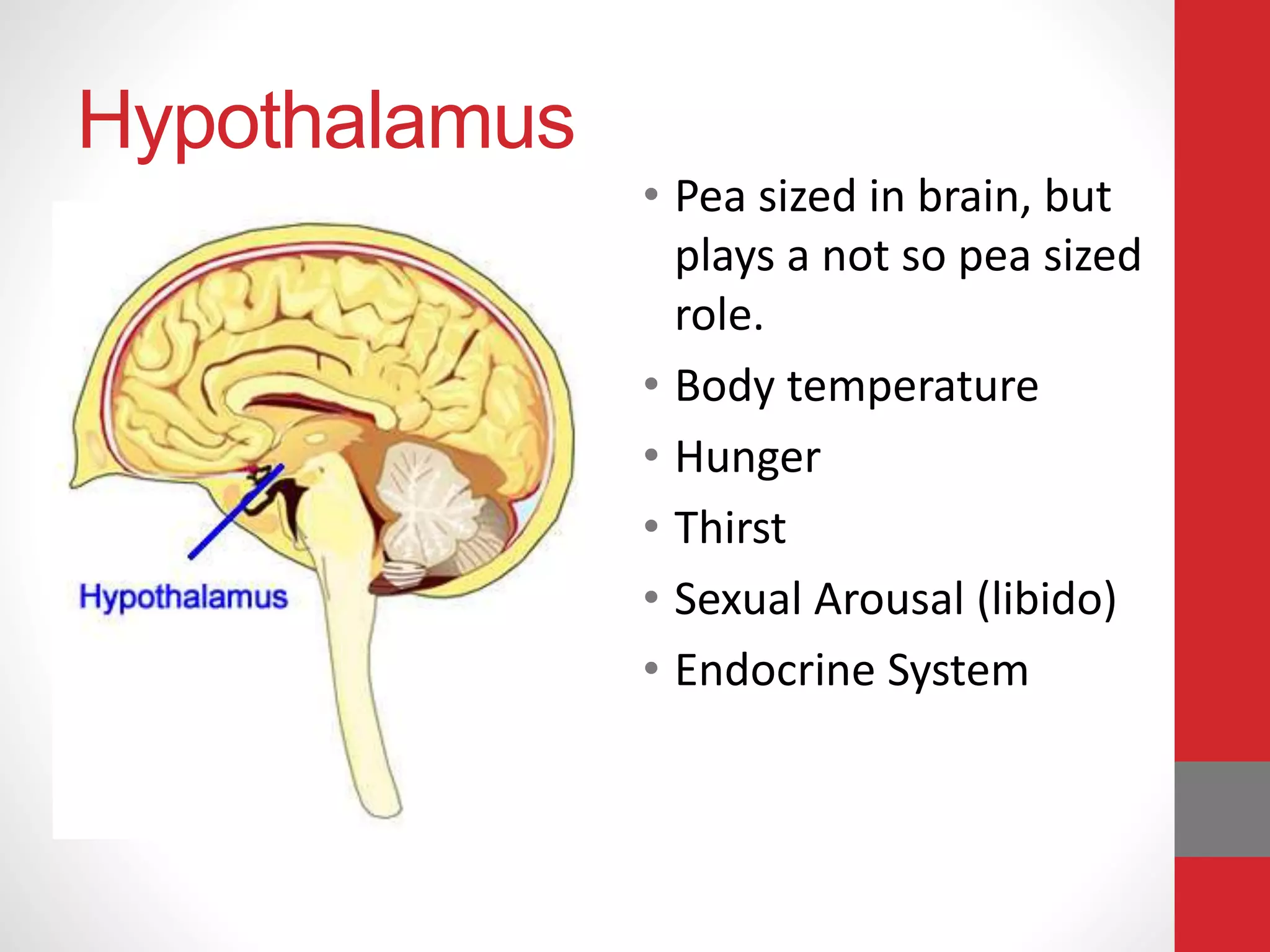 Hypothalamus

Hypothalamus

• Pea sized in brain, but plays a not so pea sized role.
• Body temperature
• Hunger
• Thirst
• Sexual Arousal (libido)
• Endocrine System